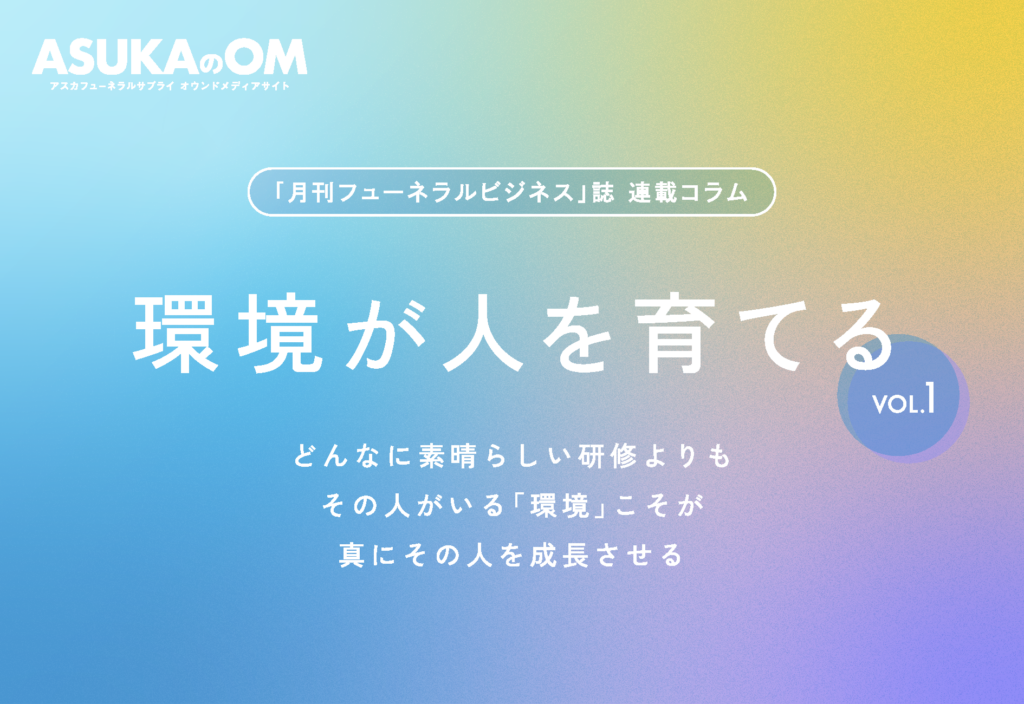 ASUKAのOM
アスカフューネラルサプライ オウンドメディアサイト

「月刊フューネラルビジネス」誌 連載コラム

環境が人を育てる

VOL.1

どんなに素晴らしい研修よりも
その人がいる「環境」こそが
真にその人を成長させる